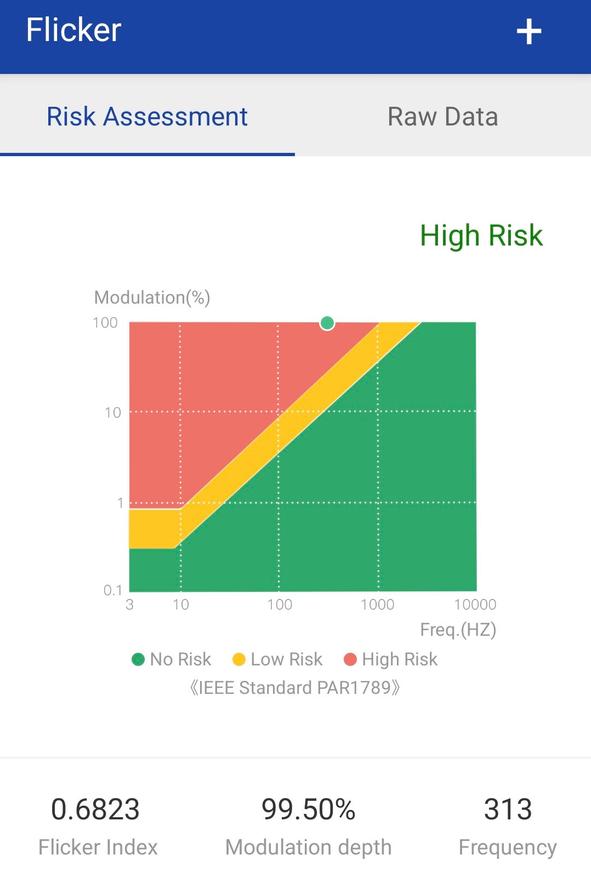 Flicker +

Risk Assessment Raw Data

High Risk

Modulation(%)

100

10

1

0.1

3 10 100 1000 10000

Freq.(HZ)

No Risk Low Risk High Risk

《IEEE Standard PAR1789》

0.6823
Flicker Index

99.50%
Modulation depth

313
Frequency